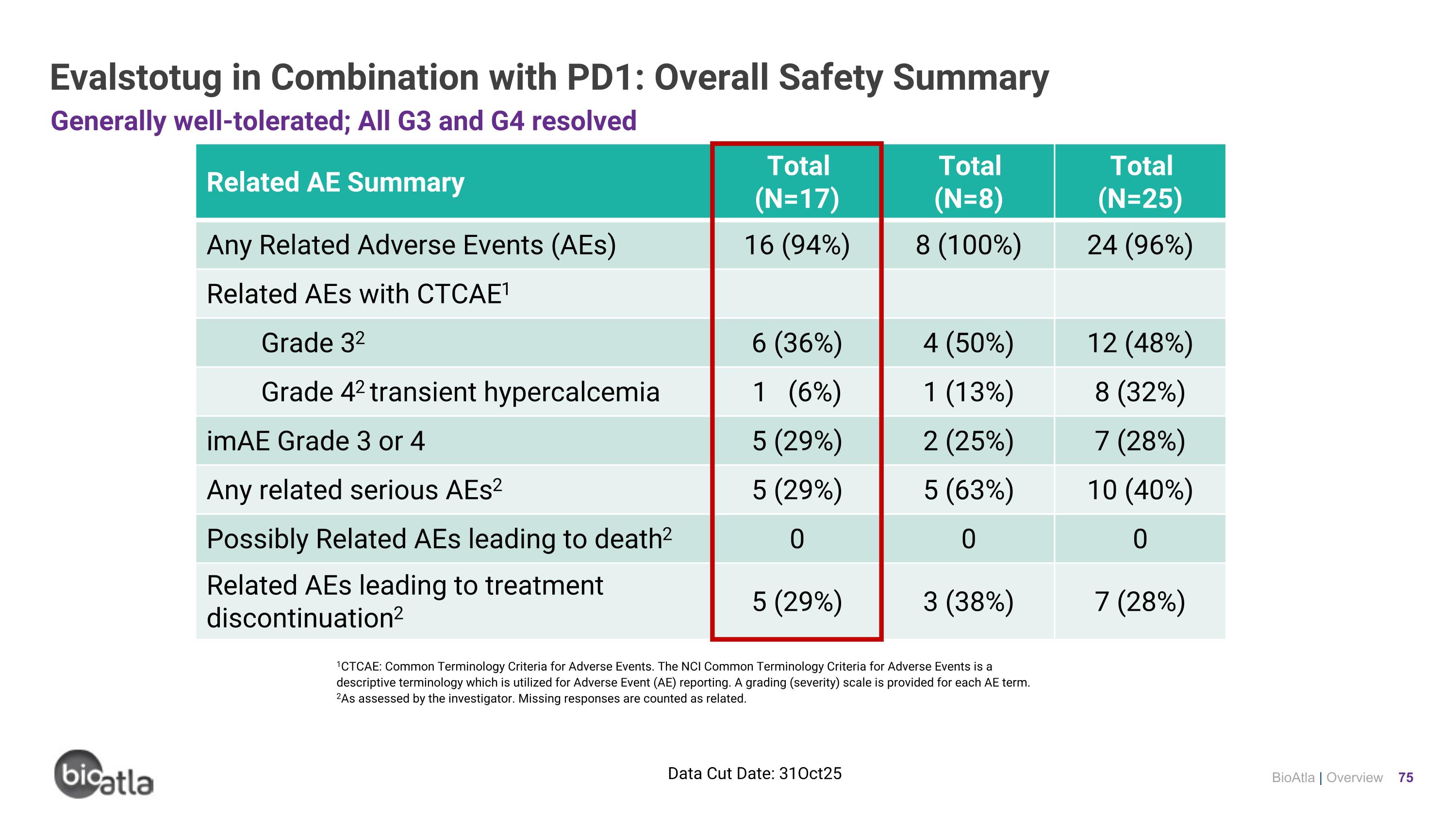 Evalstotug in Combination with PD1: Overall Safety Summary

Generally well-tolerated; All G3 and G4 resolved

| Related AE Summary | Total (N=17) | Total (N=8) | Total (N=25) |
|---|---|---|---|
| Any Related Adverse Events (AEs) | 16 (94%) | 8 (100%) | 24 (96%) |
| Related AEs with CTCAE$^1$ | | | |
| Grade 3$^2$ | 6 (36%) | 4 (50%) | 12 (48%) |
| Grade 4$^2$ transient hypercalcemia | 1 (6%) | 1 (13%) | 8 (32%) |
| imAE Grade 3 or 4 | 5 (29%) | 2 (25%) | 7 (28%) |
| Any related serious AEs$^2$ | 5 (29%) | 5 (63%) | 10 (40%) |
| Possibly Related AEs leading to death$^2$ | 0 | 0 | 0 |
| Related AEs leading to treatment discontinuation$^2$ | 5 (29%) | 3 (38%) | 7 (28%) |

$^1$CTCAE: Common Terminology Criteria for Adverse Events. The NCI Common Terminology Criteria for Adverse Events is a descriptive terminology which is utilized for Adverse Event (AE) reporting. A grading (severity) scale is provided for each AE term.
$^2$As assessed by the investigator. Missing responses are counted as related.

bioatla

Data Cut Date: 31Oct25

BioAtla | Overview 75